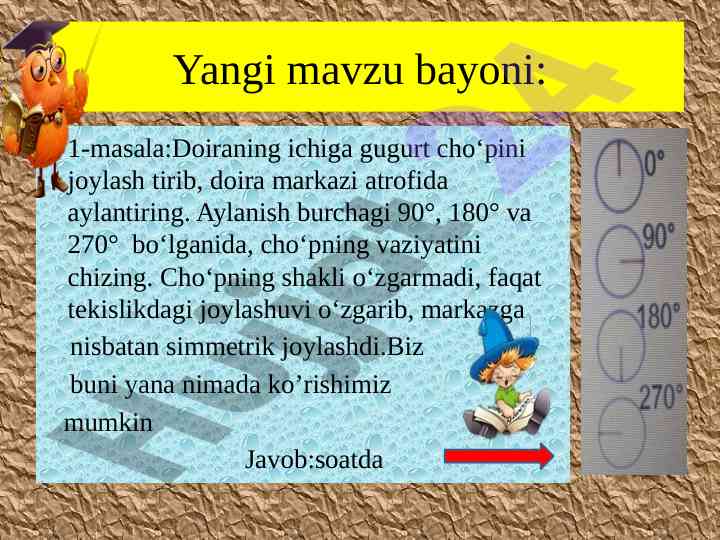 Yangi mavzu bayoni:

1-masala:Doiraning ichiga gugurt cho‘pini joylash tirib, doira markazi atrofida aylantiring. Aylanish burchagi 90°, 180° va 270° bo‘lganida, cho‘pning vaziyatini chizing. Cho‘pning shakli o‘zgarmadi, faqat tekislikdagi joylashuvi o‘zgarib, markazga nisbatan simmetrik joylashdi.Biz buni yana nimada ko’rishimiz mumkin

Javob:soatda

0°
90°
180°
270°